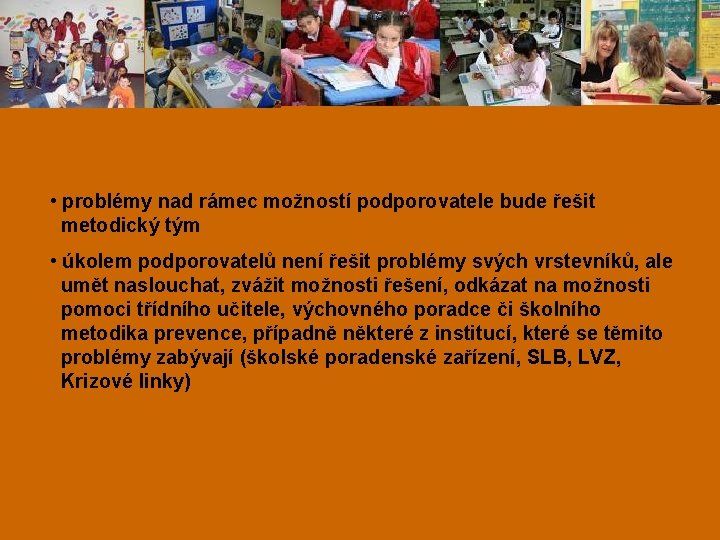 • problémy nad rámec možností podporovatele bude řešit metodický tým

• úkolem podporovatelů není řešit problémy svých vrstevníků, ale umět naslouchat, zvážit možnosti řešení, odkázat na možnosti pomoci třídního učitele, výchovného poradce či školního metodika prevence, případně některé z institucí, které se těmito problémy zabývají (školské poradenské zařízení, SLB, LVZ, Krizové linky)